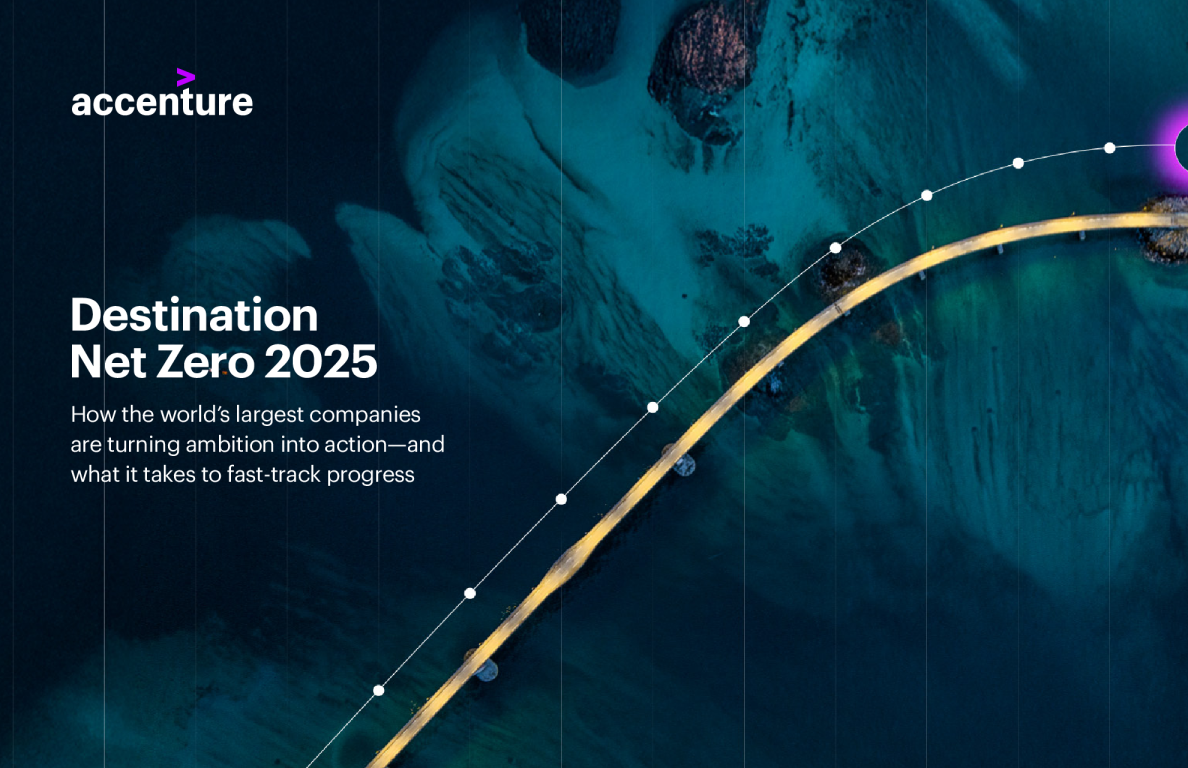 accenture

Destination Net Zero 2025

How the world's largest companies are turning ambition into action—and what it takes to fast-track progress